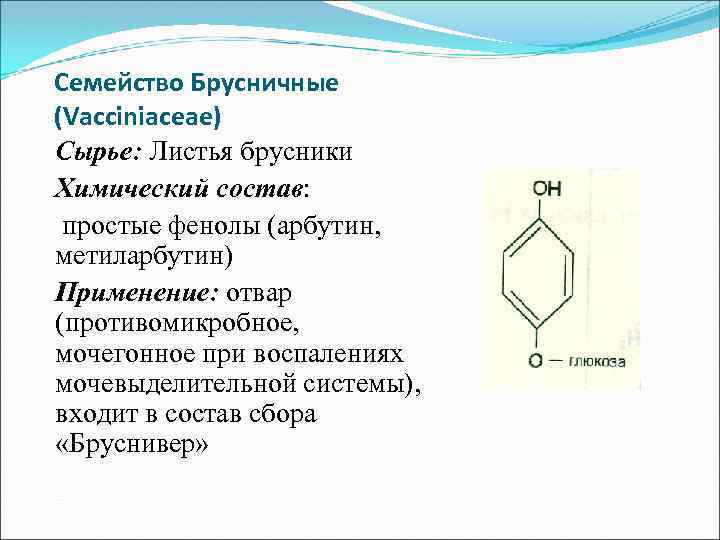 Семейство Брусничные (Vacciniaceae)

Сырье: Листья брусники

Химический состав:

простые фенолы (арбутин, метиларбутин)

Применение: отвар (противомикробное, мочегонное при воспалениях мочевыделительной системы), входит в состав сбора «Бруснивер»

OH

O — глюкоза